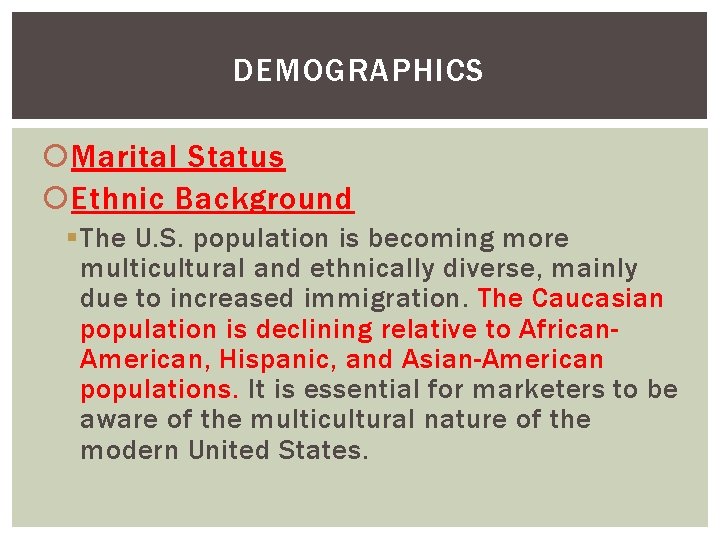 DEMOGRAPHICS

Marital Status

Ethnic Background

The U.S. population is becoming more multicultural and ethnically diverse, mainly due to increased immigration. The Caucasian population is declining relative to African-American, Hispanic, and Asian-American populations. It is essential for marketers to be aware of the multicultural nature of the modern United States.